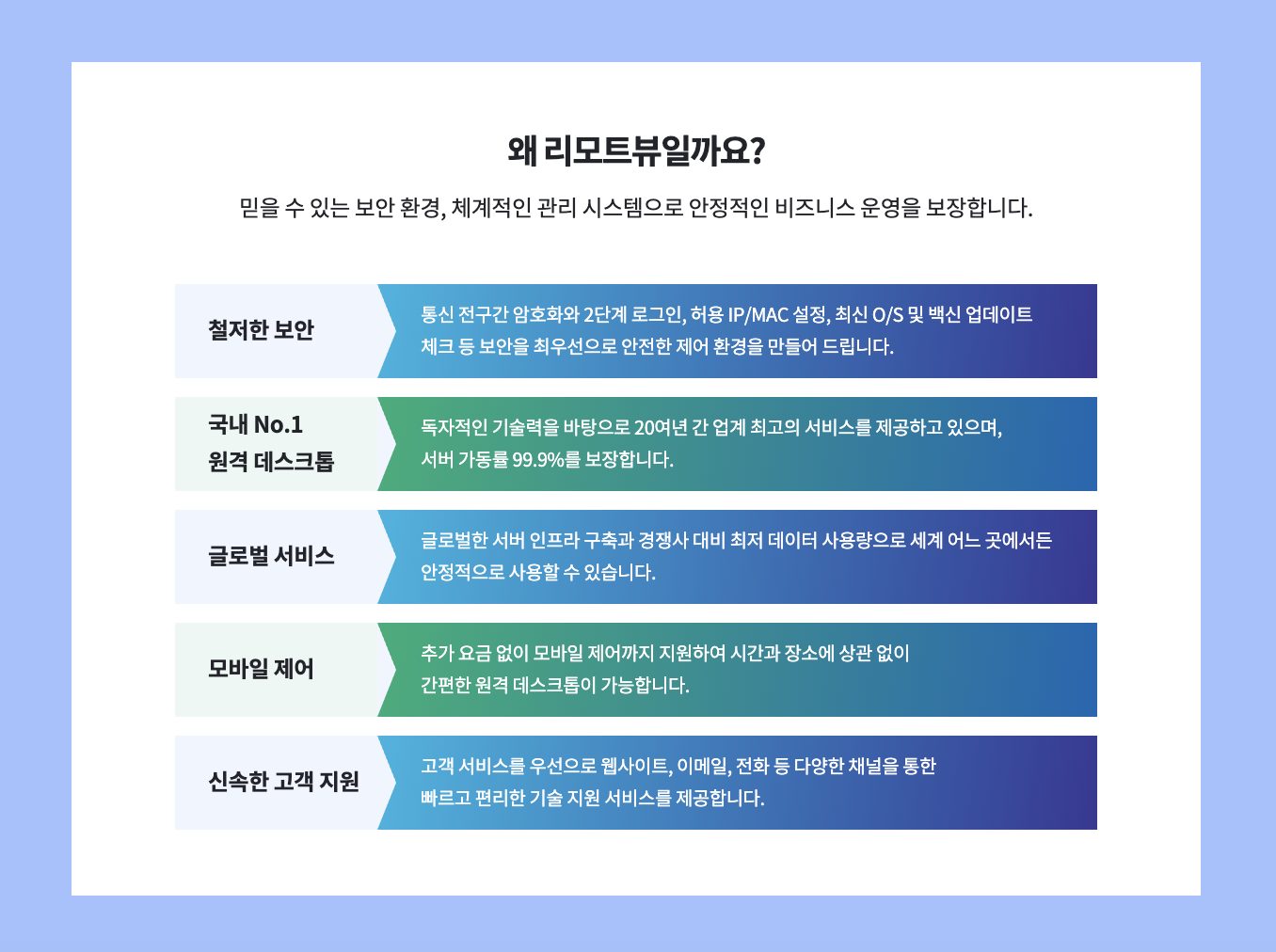 왜 리모트뷰일까요?

믿을 수 있는 보안 환경, 체계적인 관리 시스템으로 안정적인 비즈니스 운영을 보장합니다.

철저한 보안

통신 전구간 암호화와 2단계 로그인, 허용 IP/MAC 설정, 최신 O/S 및 백신 업데이트 체크 등 보안을 최우선으로 안전한 제어 환경을 만들어 드립니다.

국내 No.1 원격 데스크톱

독자적인 기술력을 바탕으로 20여년 간 업계 최고의 서비스를 제공하고 있으며, 서버 가동률 99.9%를 보장합니다.

글로벌 서비스

글로벌한 서버 인프라 구축과 경쟁사 대비 최저 데이터 사용량으로 세계 어느 곳에서든 안정적으로 사용할 수 있습니다.

모바일 제어

추가 요금 없이 모바일 제어까지 지원하여 시간과 장소에 상관 없이 간편한 원격 데스크톱이 가능합니다.

신속한 고객 지원

고객 서비스를 우선으로 웹사이트, 이메일, 전화 등 다양한 채널을 통한 빠르고 편리한 기술 지원 서비스를 제공합니다.